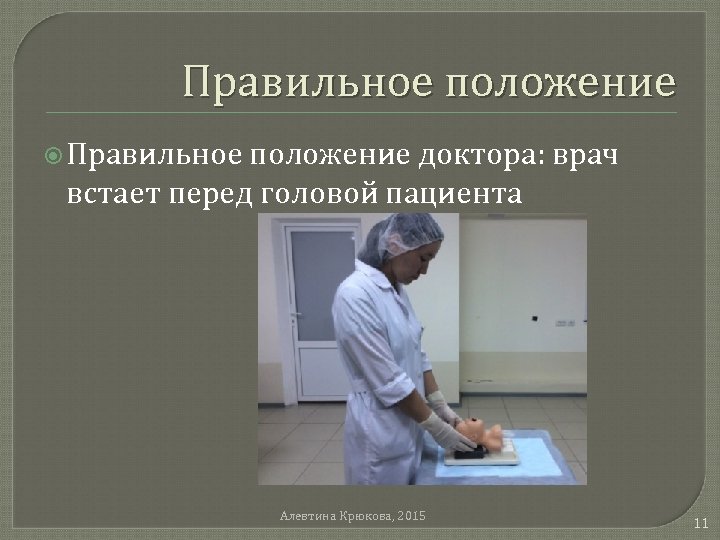 Правильное положение

Правильное положение доктора: врач встает перед головой пациента

Алевтина Крюкова, 2015

11